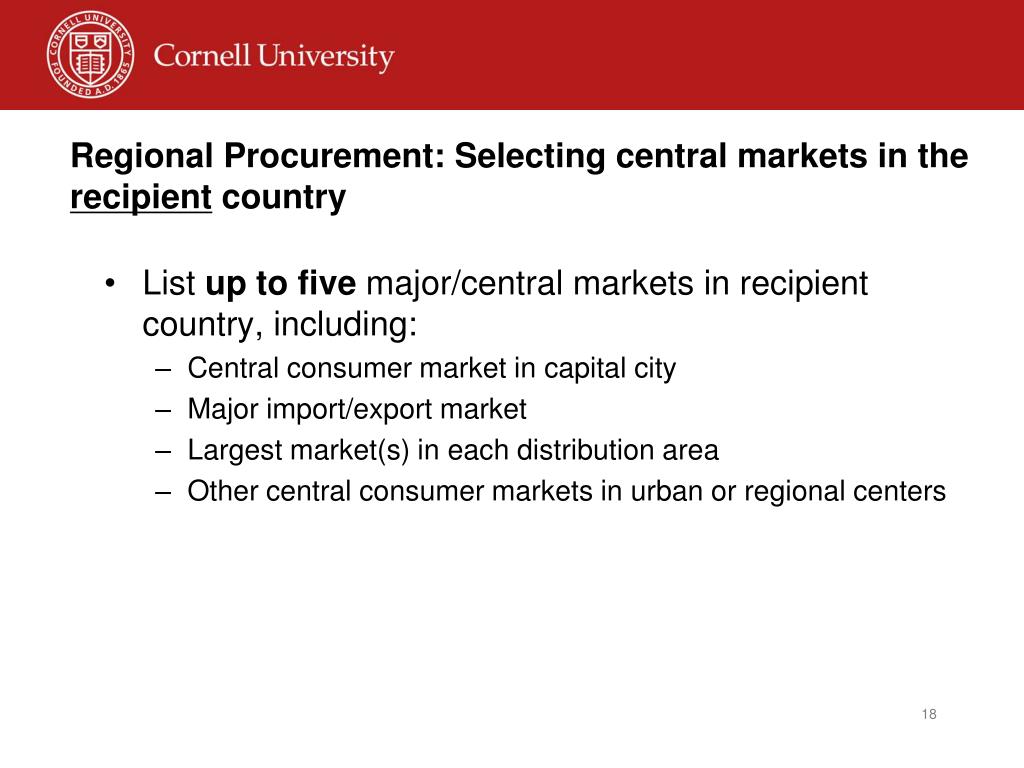 CORNELL UNIVERSITY FOUNDED A.D. 1865

Cornell University

Regional Procurement: Selecting central markets in the recipient country

• List up to five major/central markets in recipient country, including:
– Central consumer market in capital city
– Major import/export market
– Largest market(s) in each distribution area
– Other central consumer markets in urban or regional centers

18